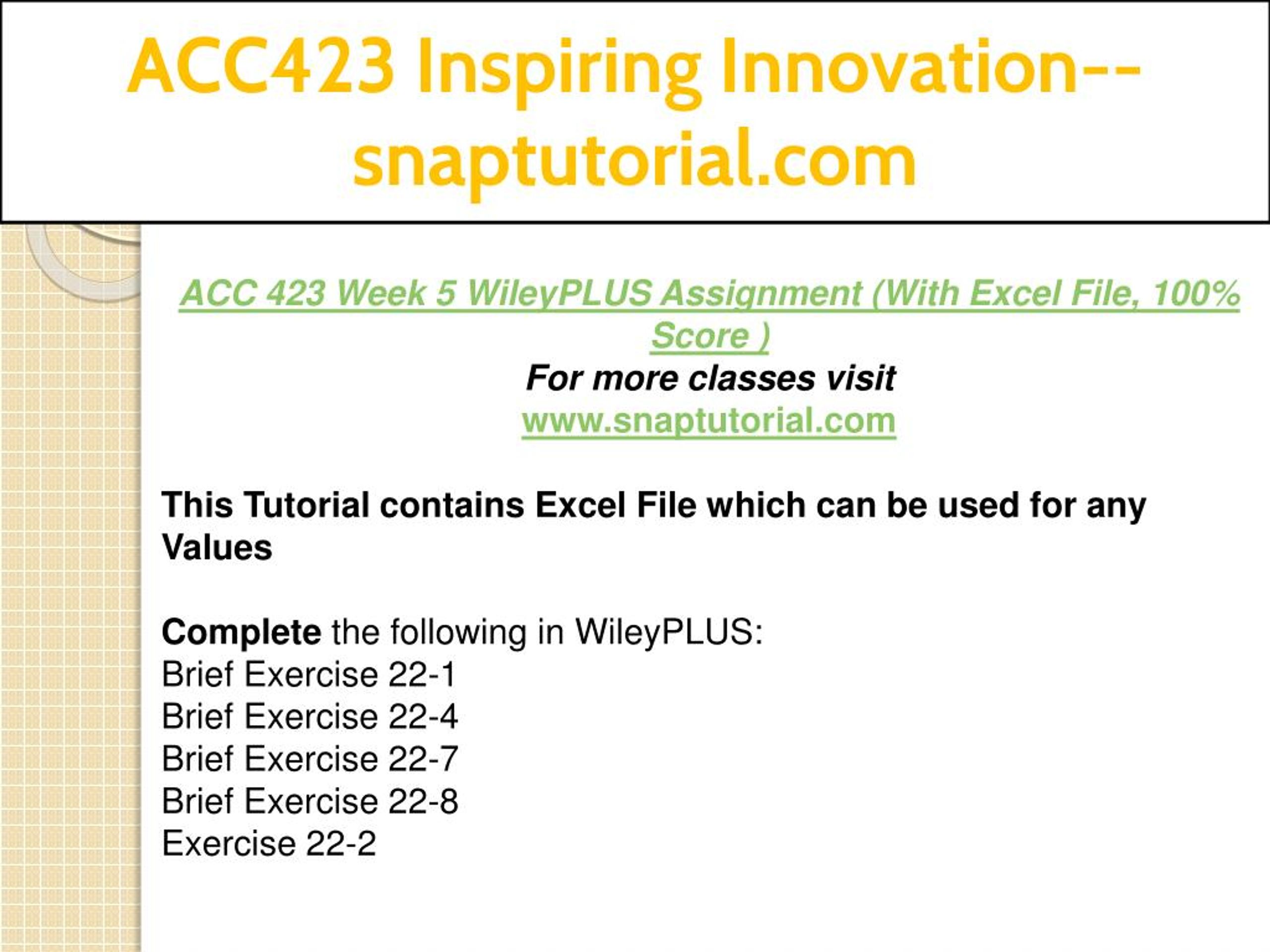 ACC423 Inspiring Innovation--snaptutorial.com

ACC 423 Week 5 WileyPLUS Assignment (With Excel File, 100% Score )
For more classes visit
www.snaptutorial.com

This Tutorial contains Excel File which can be used for any Values

Complete the following in WileyPLUS:
Brief Exercise 22-1
Brief Exercise 22-4
Brief Exercise 22-7
Brief Exercise 22-8
Exercise 22-2